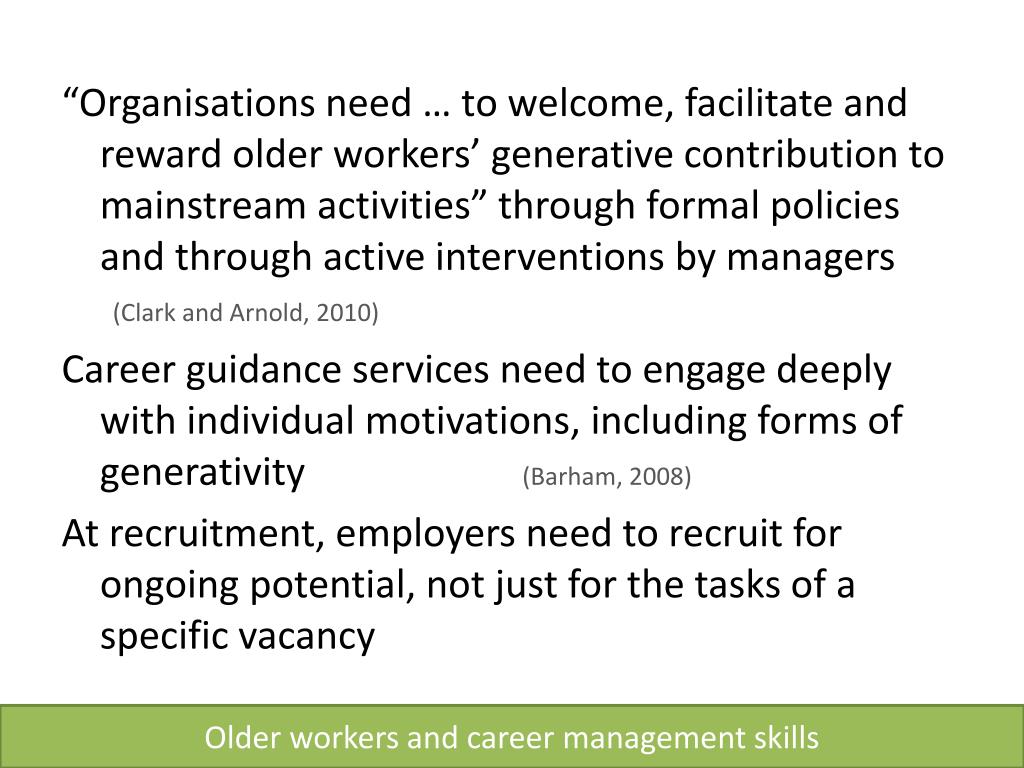 “Organisations need … to welcome, facilitate and reward older workers’ generative contribution to mainstream activities” through formal policies and through active interventions by managers

(Clark and Arnold, 2010)

Career guidance services need to engage deeply with individual motivations, including forms of generativity (Barham, 2008)

At recruitment, employers need to recruit for ongoing potential, not just for the tasks of a specific vacancy

Older workers and career management skills